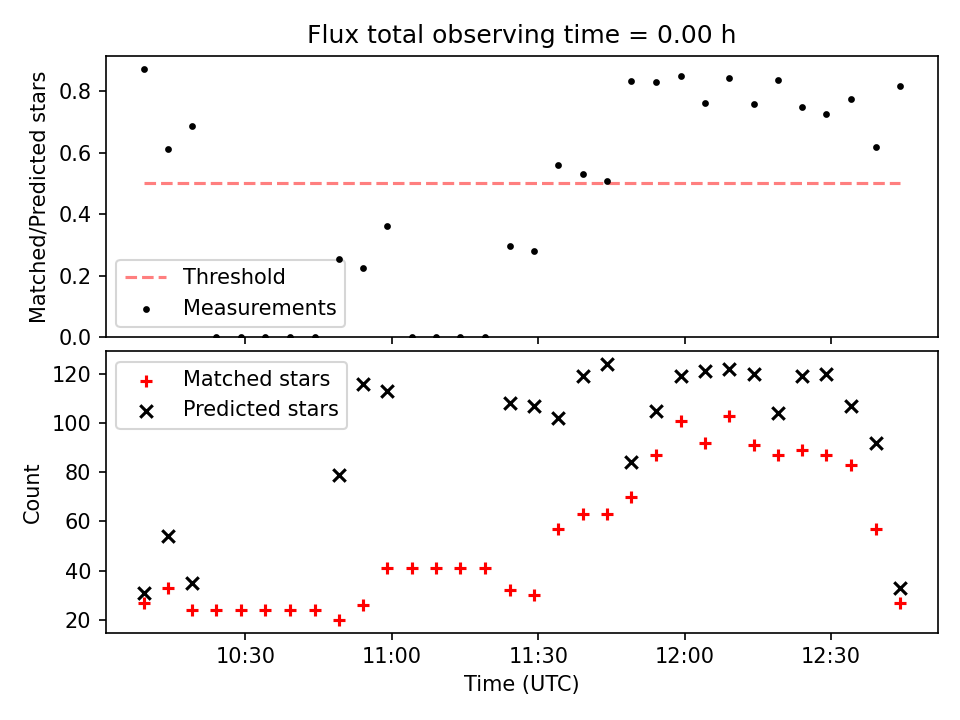 Flux total observing time = 0.00 h

Matched/Predicted stars

0.8
0.6
0.4
0.2
0.0

Threshold
Measurements

Matched stars
Predicted stars

Count

120
100
80
60
40
20

10:30
11:00
11:30
12:00
12:30

Time (UTC)